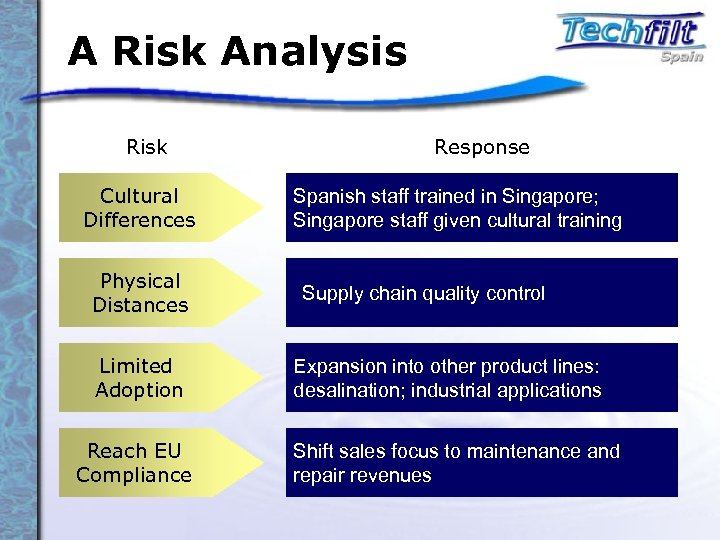 A Risk Analysis

Techfilt
Spain

| Risk | Response |
|---|---|
| Cultural Differences | Spanish staff trained in Singapore; Singapore staff given cultural training |
| Physical Distances | Supply chain quality control |
| Limited Adoption | Expansion into other product lines: desalination; industrial applications |
| Reach EU Compliance | Shift sales focus to maintenance and repair revenues |